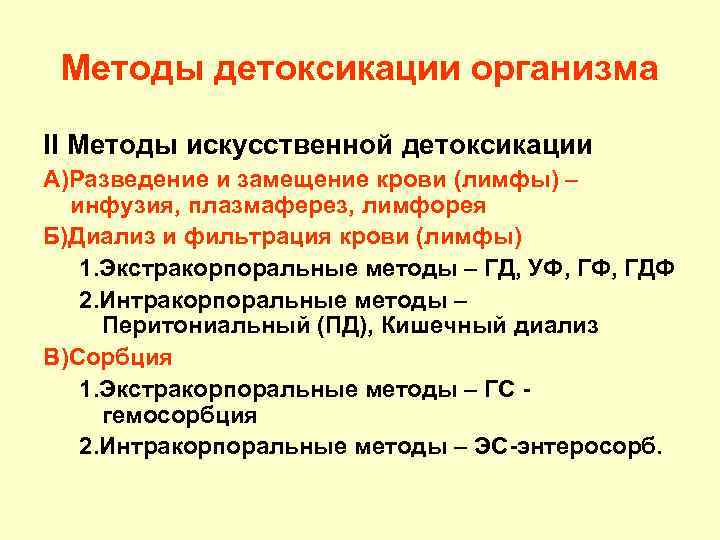 Методы детоксикации организма

II Методы искусственной детоксикации

А)Разведение и замещение крови (лимфы) – инфузия, плазмаферез, лимфорея

Б)Диализ и фильтрация крови (лимфы)

1.Экстракорпоральные методы – ГД, УФ, ГФ, ГДФ

2.Интракорпоральные методы – Перитониальный (ПД), Кишечный диализ

В)Сорбция

1.Экстракорпоральные методы – ГС - гемосорбция

2.Интракорпоральные методы – ЭС-энтеросорб.